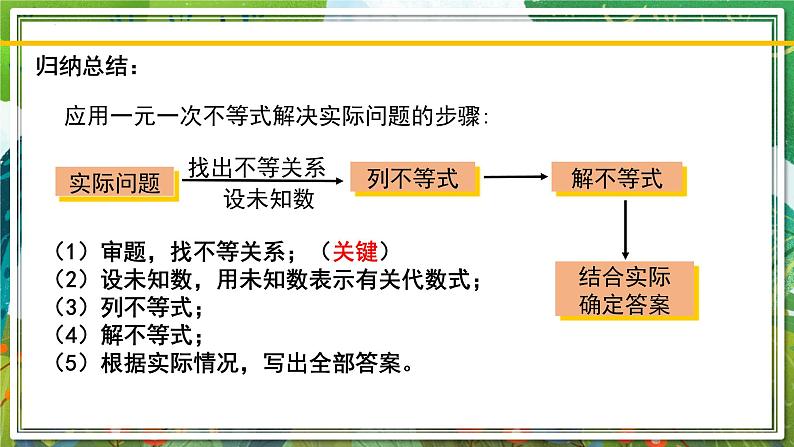 归纳总结：

应用一元一次不等式解决实际问题的步骤:

实际问题

找出不等关系

设未知数

列不等式

解不等式

结合实际确定答案

（1）审题，找不等关系；（关键）
（2）设未知数，用未知数表示有关代数式；
（3）列不等式；
（4）解不等式；
（5）根据实际情况，写出全部答案。